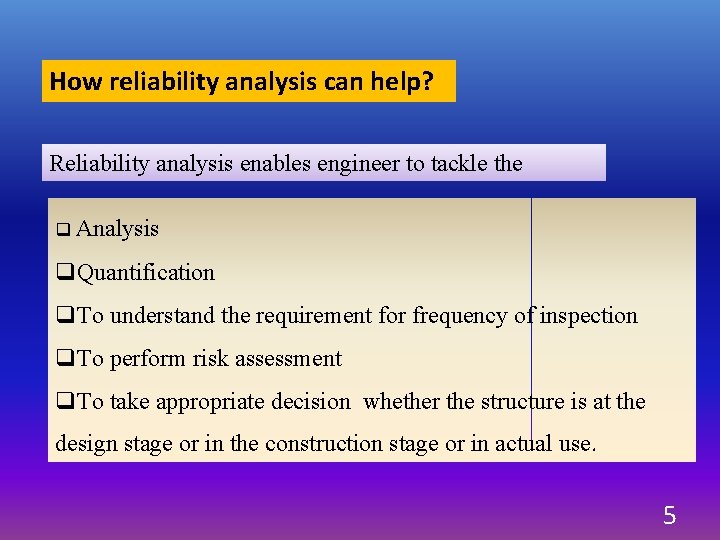 How reliability analysis can help?

Reliability analysis enables engineer to tackle the

☐ Analysis
☐ Quantification
☐ To understand the requirement for frequency of inspection
☐ To perform risk assessment
☐ To take appropriate decision whether the structure is at the design stage or in the construction stage or in actual use.

5